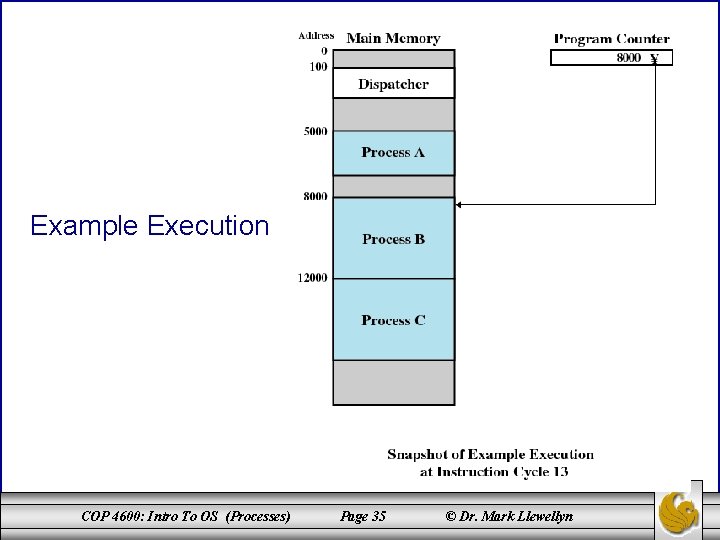 Example Execution

Address Main Memory
0
100
Dispatcher
5000
Process A
8000
Process B
12000
Process C

Program Counter
8000

Snapshot of Example Execution at Instruction Cycle 13

COP 4600: Intro To OS (Processes) Page 35 © Dr. Mark Llewellyn